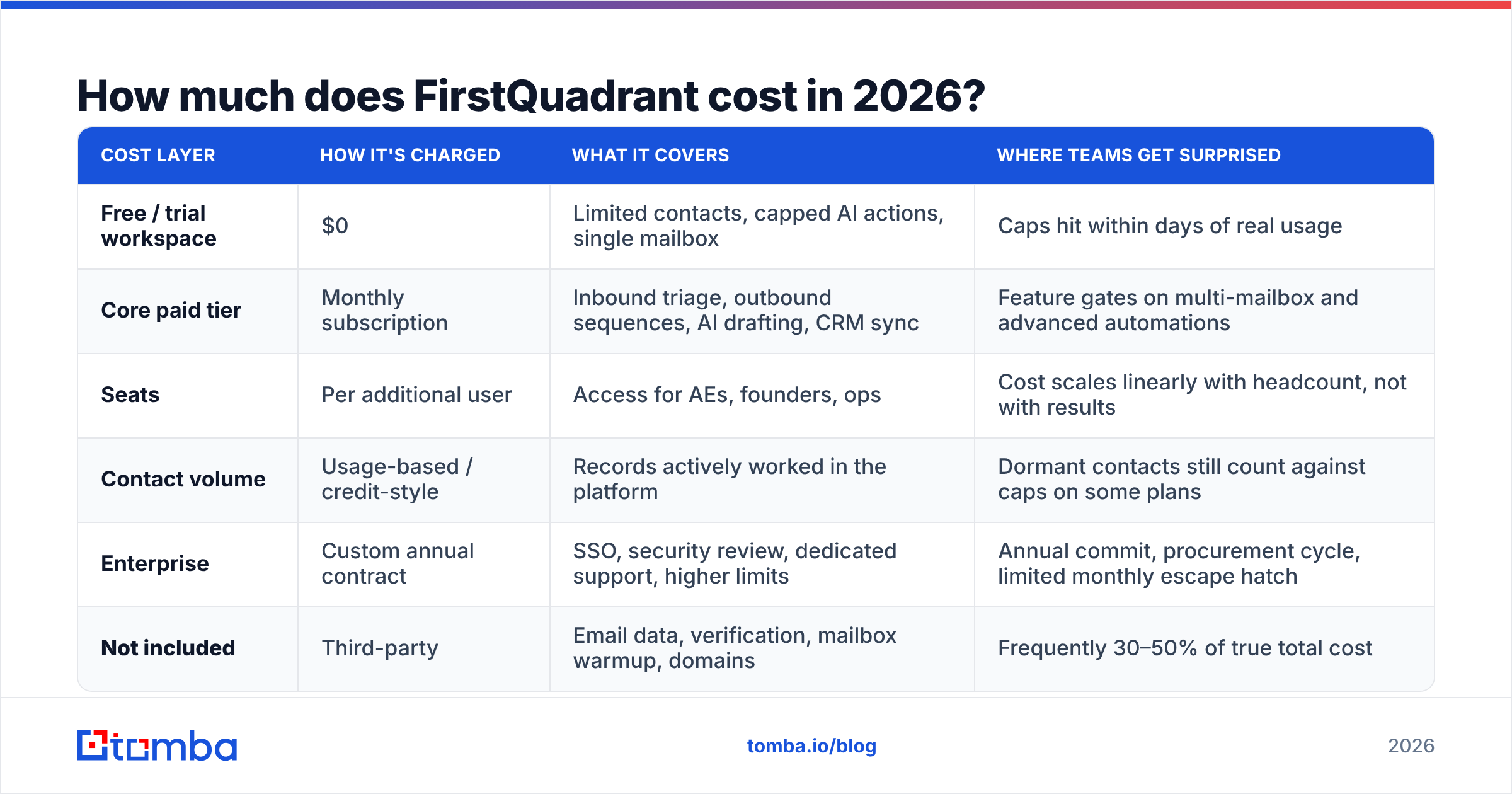 How much does FirstQuadrant cost in 2026?

| COST LAYER | HOW IT'S CHARGED | WHAT IT COVERS | WHERE TEAMS GET SURPRISED |
|---|---|---|---|
| Free / trial workspace | \$0 | Limited contacts, capped AI actions, single mailbox | Caps hit within days of real usage |
| Core paid tier | Monthly subscription | Inbound triage, outbound sequences, AI drafting, CRM sync | Feature gates on multi-mailbox and advanced automations |
| Seats | Per additional user | Access for AEs, founders, ops | Cost scales linearly with headcount, not with results |
| Contact volume | Usage-based / credit-style | Records actively worked in the platform | Dormant contacts still count against caps on some plans |
| Enterprise | Custom annual contract | SSO, security review, dedicated support, higher limits | Annual commit, procurement cycle, limited monthly escape hatch |
| Not included | Third-party | Email data, verification, mailbox warmup, domains | Frequently 30–50% of true total cost |

tomba

tomba.io/blog

2026